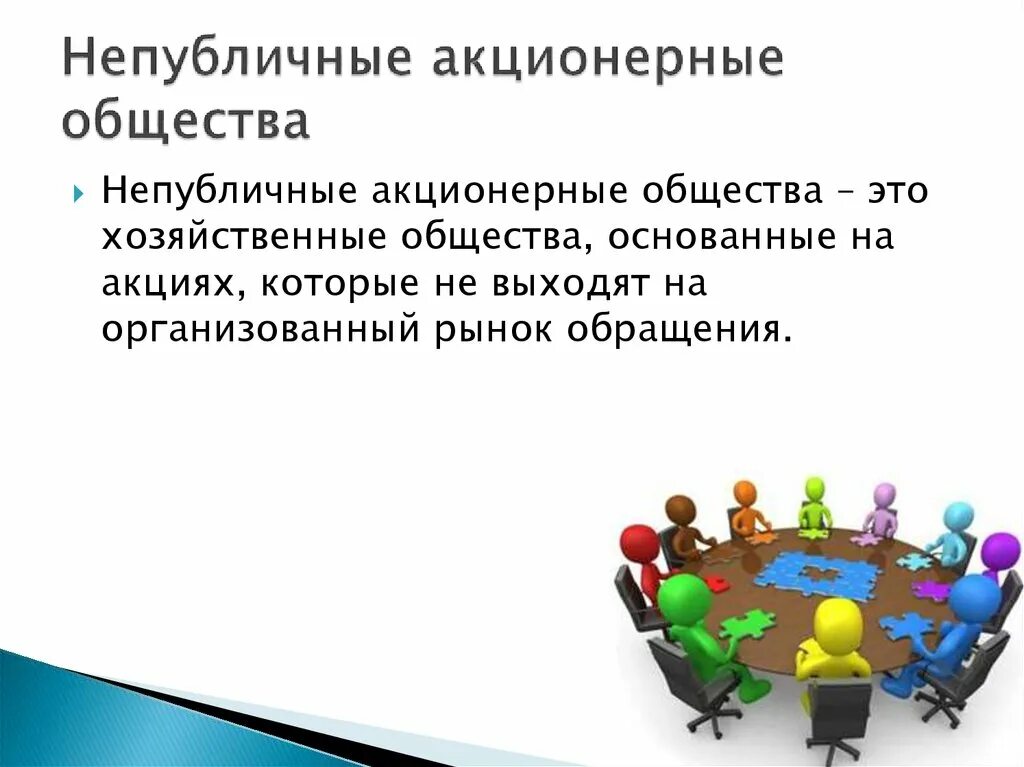 Непубличные акционерные общества

Непубличные акционерные общества – это хозяйственные общества, основанные на акциях, которые не выходят на организованный рынок обращения.